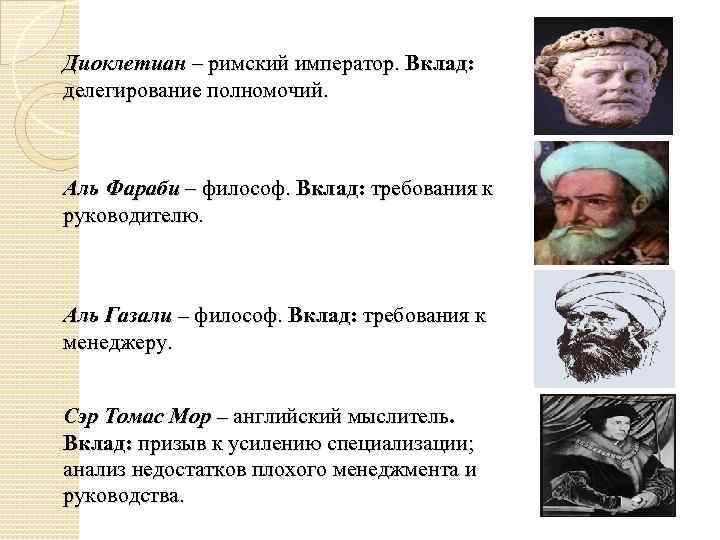 Диоклетиан – римский император. Вклад: делегирование полномочий.

Аль Фараби – философ. Вклад: требования к руководителю.

Аль Газали – философ. Вклад: требования к менеджеру.

Сэр Томас Мор – английский мыслитель. Вклад: призыв к усилению специализации; анализ недостатков плохого менеджмента и руководства.